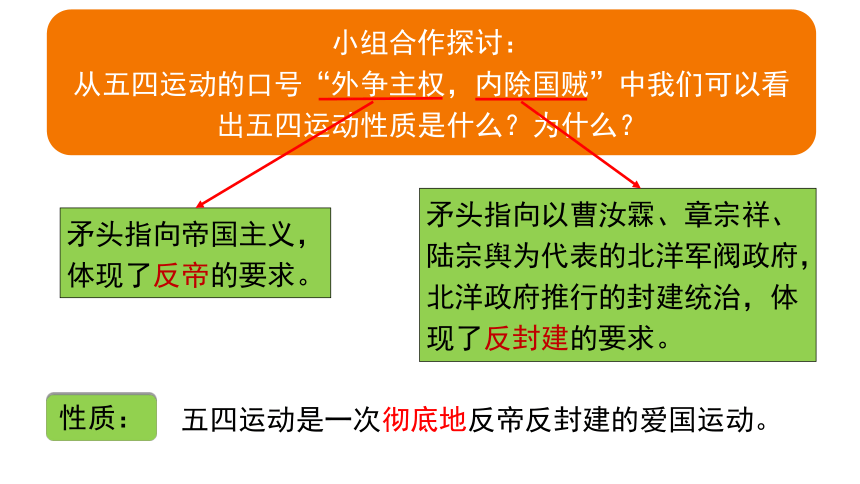 小组合作探讨：
从五四运动的口号“外争主权，内除国贼”中我们可以看出五四运动性质是什么？为什么？

矛头指向帝国主义，体现了反帝的要求。

矛头指向以曹汝霖、章宗祥、陆宗舆为代表的北洋军阀政府，北洋政府推行的封建统治，体现了反封建的要求。

性质：

五四运动是一次彻底地反帝反封建的爱国运动。